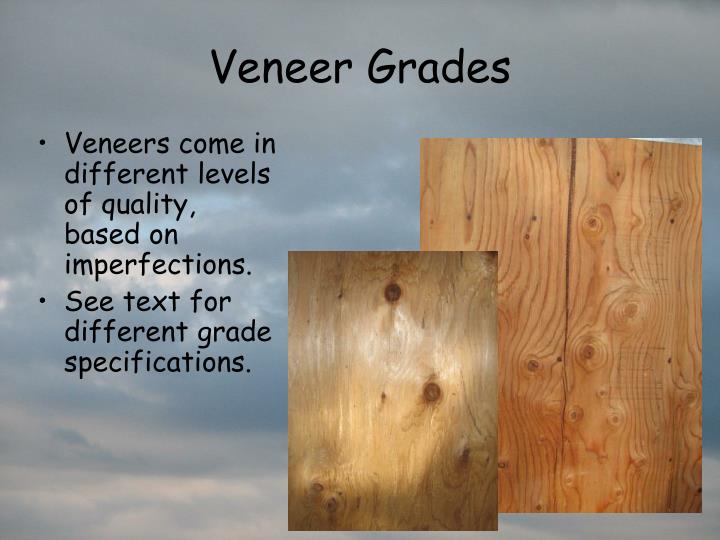 Veneer Grades

• Veneers come in different levels of quality, based on imperfections.
• See text for different grade specifications.